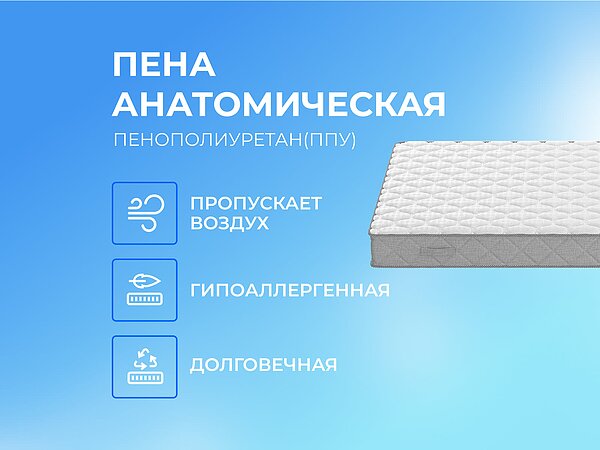 ПЕНА АНАТОМИЧЕСКАЯ

ПЕНОПОЛИУРЕТАН(ППУ)

ПРОПУСКАЕТ ВОЗДУХ

ГИПОАЛЛЕРГЕННАЯ

ДОЛГОВЕЧНАЯ